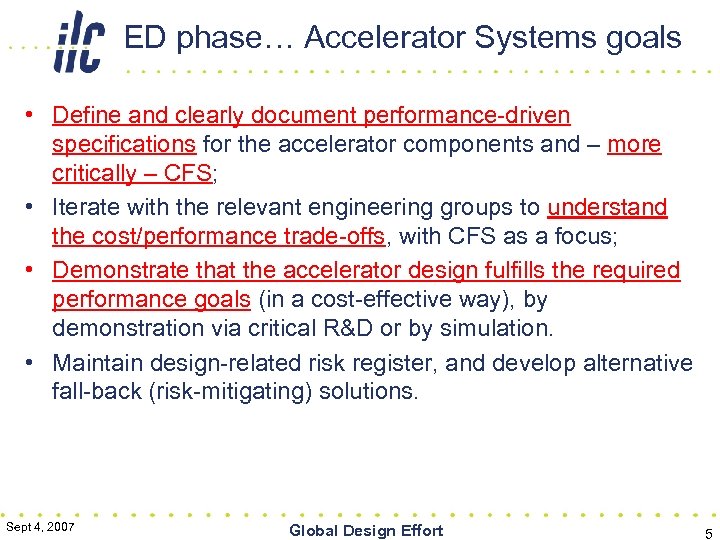 ilc

ED phase… Accelerator Systems goals

• Define and clearly document performance-driven specifications for the accelerator components and – more critically – CFS;
• Iterate with the relevant engineering groups to understand the cost/performance trade-offs, with CFS as a focus;
• Demonstrate that the accelerator design fulfills the required performance goals (in a cost-effective way), by demonstration via critical R&D or by simulation.
• Maintain design-related risk register, and develop alternative fall-back (risk-mitigating) solutions.

Sept 4, 2007

Global Design Effort

5